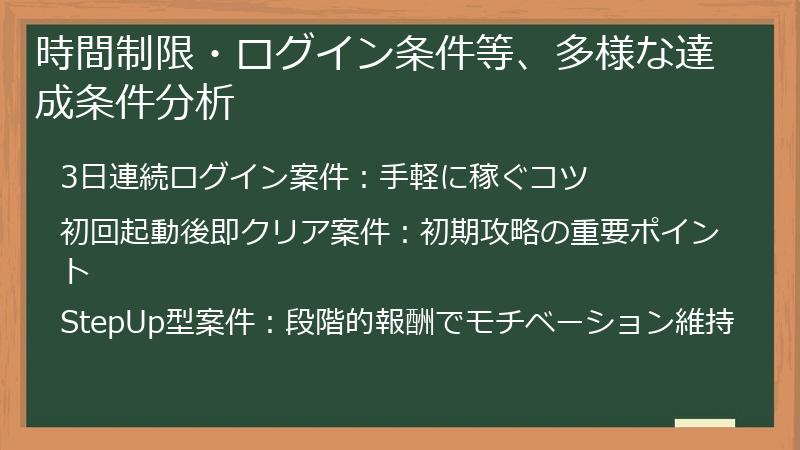 時間制限・ログイン条件等、多様な達成条件分析

3日連続ログイン案件：手軽に稼ぐコツ

初回起動後即クリア案件：初期攻略の重要ポイント

StepUp型案件：段階的報酬でモチベーション維持